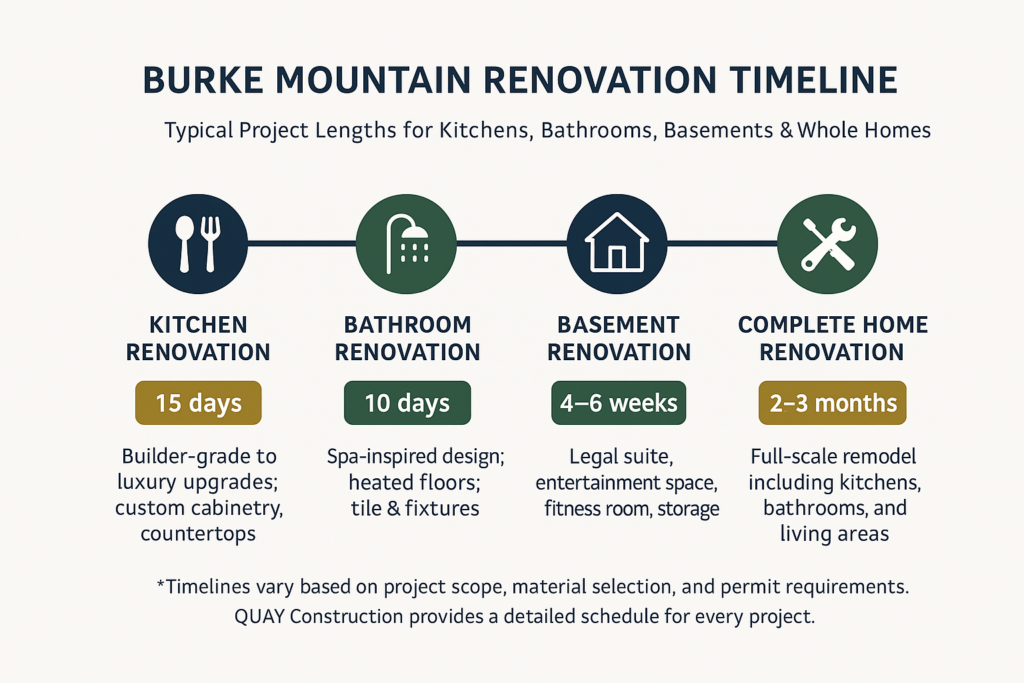 BURKE MOUNTAIN RENOVATION TIMELINE

Typical Project Lengths for Kitchens, Bathrooms, Basements & Whole Homes

KITCHEN RENOVATION

15 days

Builder-grade to luxury upgrades; custom cabinetry, countertops

BATHROOM RENOVATION

10 days

Spa-inspired design; heated floors; tile & fixtures

BASEMENT RENOVATION

4–6 weeks

Legal suite, entertainment space, fitness room, storage

COMPLETE HOME RENOVATION

2–3 months

Full-scale remodel including kitchens, bathrooms, and living areas

*Timelines vary based on project scope, material selection, and permit requirements. QUAY Construction provides a detailed schedule for every project.